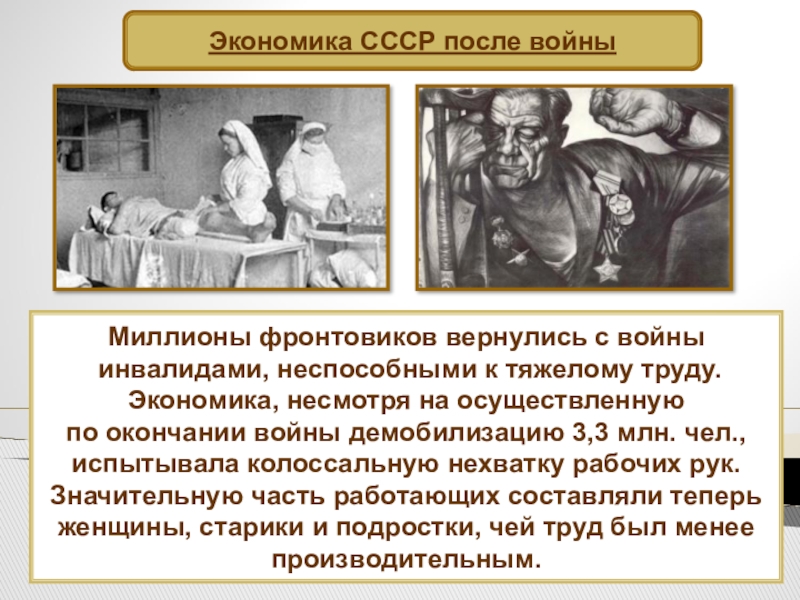 Экономика СССР после войны

Миллионы фронтовиков вернулись с войны инвалидами, неспособными к тяжелому труду. Экономика, несмотря на осуществленную по окончании войны демобилизацию 3,3 млн. чел., испытывала колоссальную нехватку рабочих рук. Значительную часть работающих составляли теперь женщины, старики и подростки, чей труд был менее производительным.